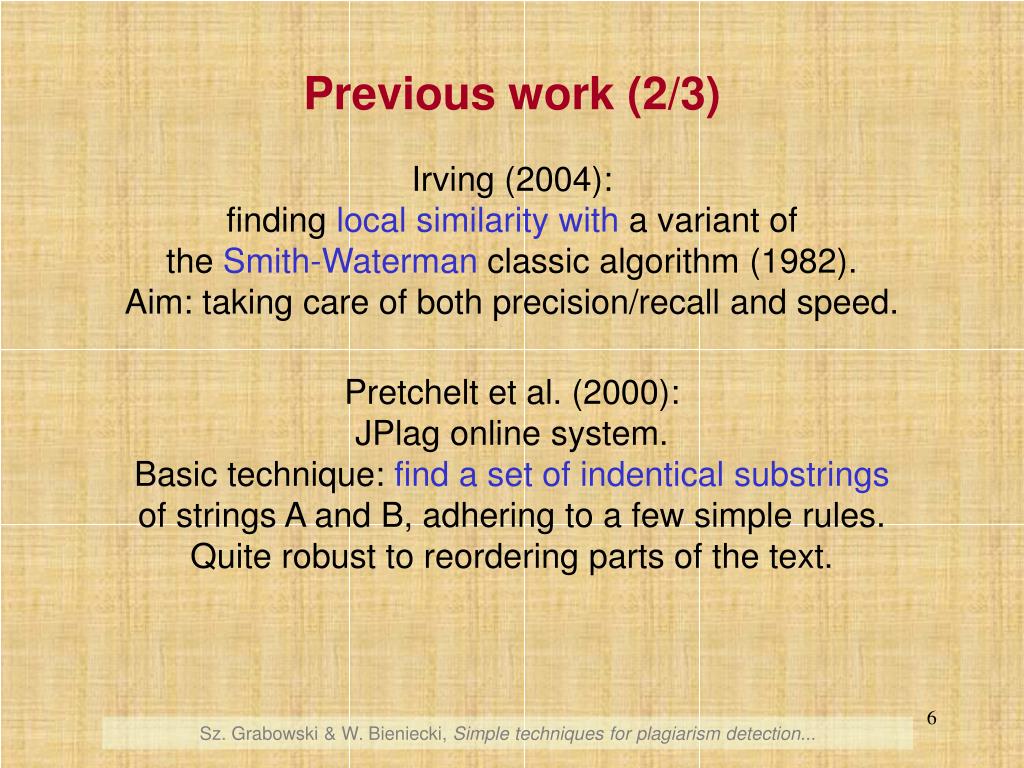 Previous work (2/3)

Irving (2004):
finding local similarity with a variant of the Smith-Waterman classic algorithm (1982).
Aim: taking care of both precision/recall and speed.

Pretchelt et al. (2000):
JPlag online system.
Basic technique: find a set of indentical substrings of strings A and B, adhering to a few simple rules.
Quite robust to reordering parts of the text.

Sz. Grabowski & W. Bieniecki, Simple techniques for plagiarism detection...

6